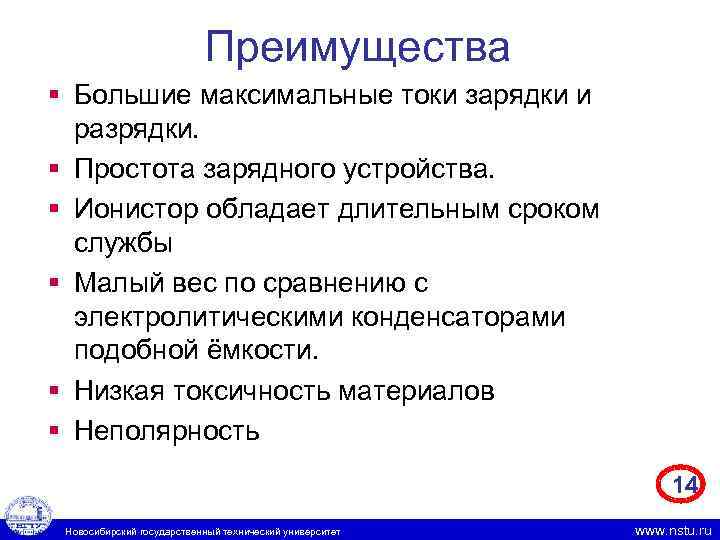 Преимущества

▪ Большие максимальные токи зарядки и разрядки.
▪ Простота зарядного устройства.
▪ Ионистор обладает длительным сроком службы
▪ Малый вес по сравнению с электролитическими конденсаторами подобной ёмкости.
▪ Низкая токсичность материалов
▪ Неполярность

14

Новосибирский государственный технический университет

www.nstu.ru